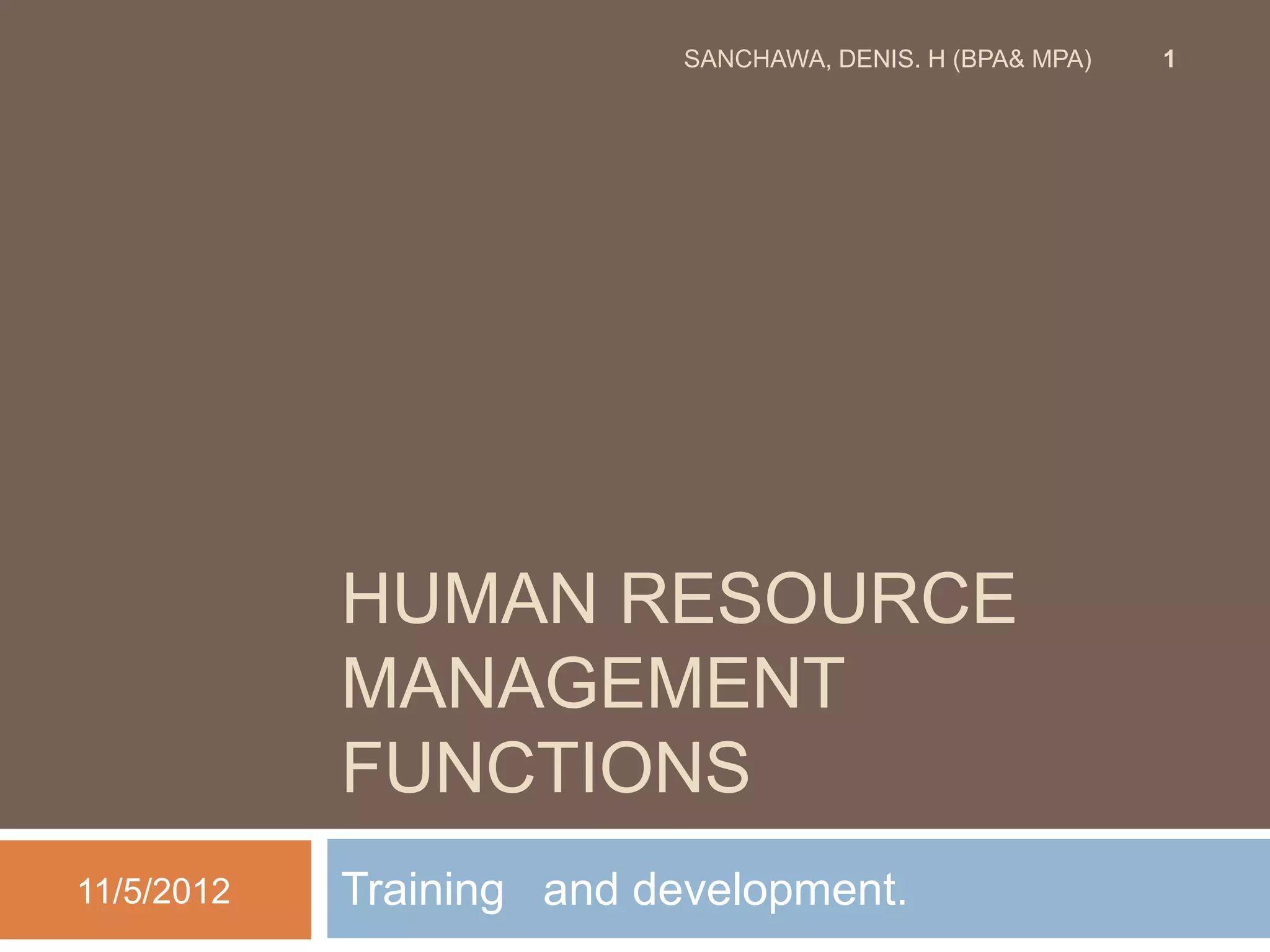 SANCHAWA, DENIS. H (BPA& MPA) 1

HUMAN RESOURCE MANAGEMENT FUNCTIONS

11/5/2012

Training and development.